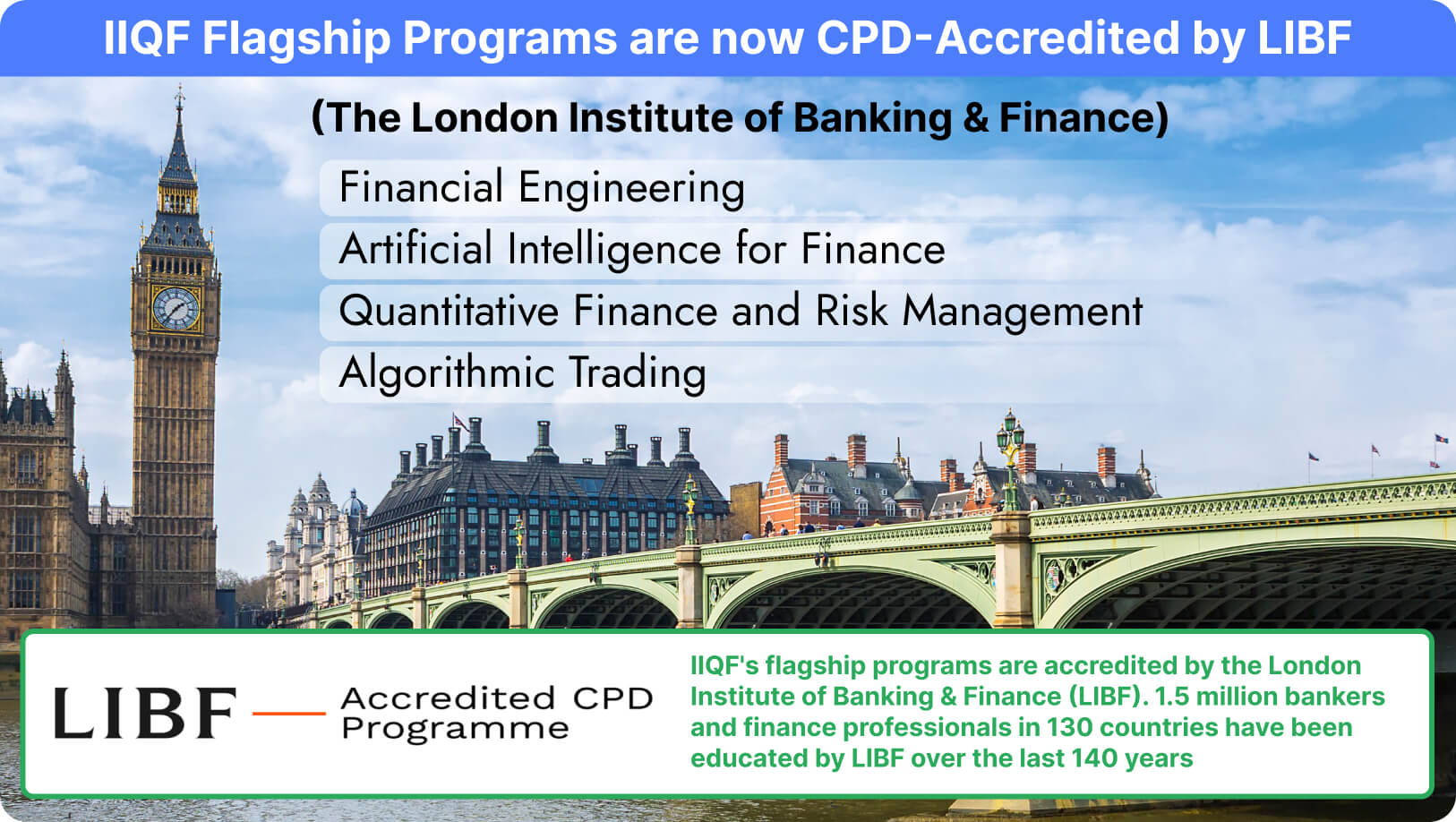 IIQF Flagship Programs are now CPD-Accredited by LIBF

(The London Institute of Banking & Finance)

Financial Engineering

Artificial Intelligence for Finance

Quantitative Finance and Risk Management

Algorithmic Trading

LIBF — Accredited CPD Programme

IIQF's flagship programs are accredited by the London Institute of Banking & Finance (LIBF). 1.5 million bankers and finance professionals in 130 countries have been educated by LIBF over the last 140 years